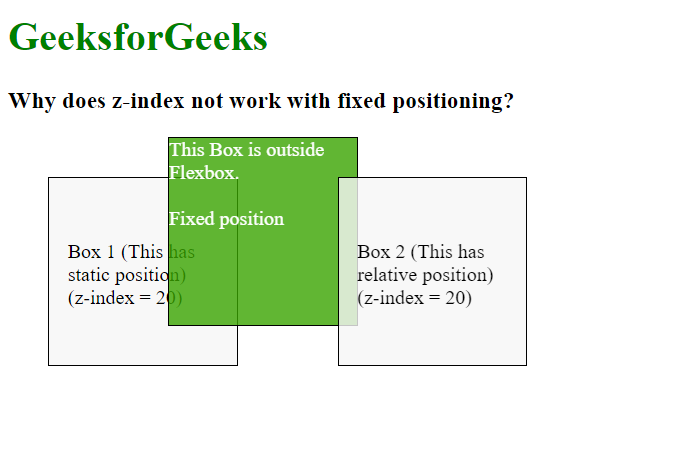 GeeksforGeeks

Why does z-index not work with fixed positioning?

This Box is outside Flexbox.

Fixed position

Box 1 (This has static position) (z-index = 20)

Box 2 (This has relative position) (z-index = 20)